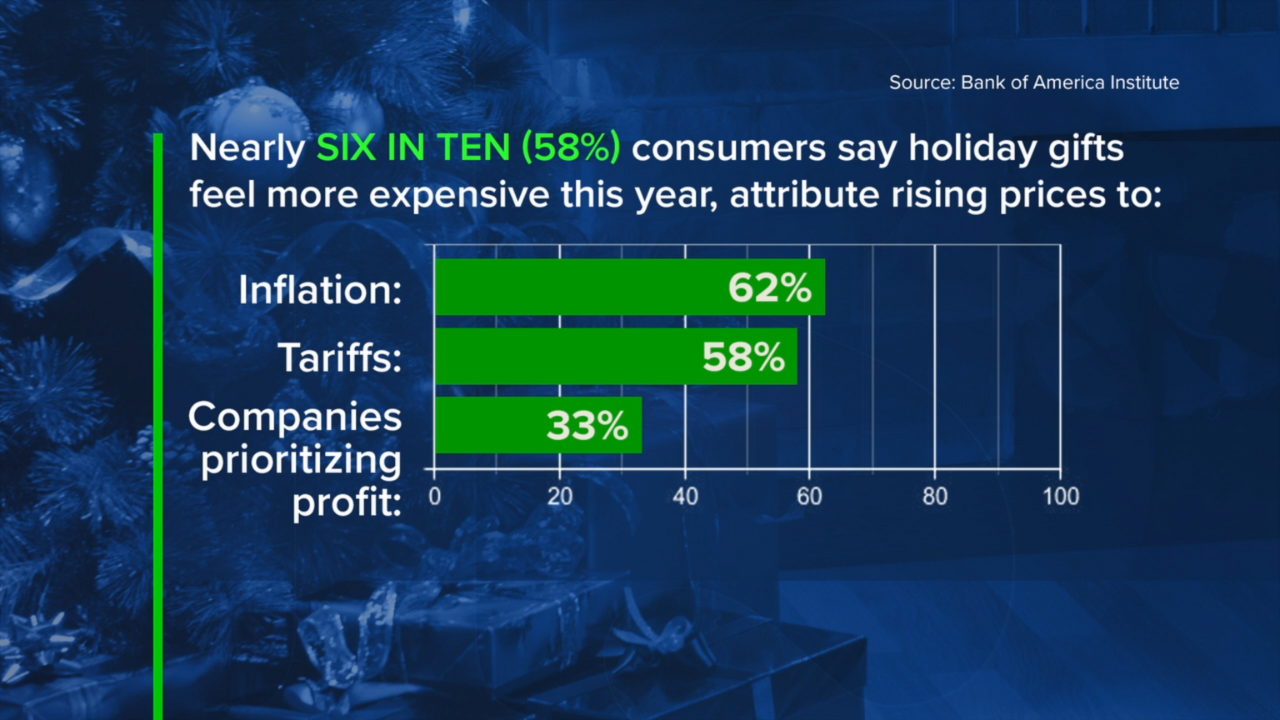 Source: Bank of America Institute

Nearly SIX IN TEN (58%) consumers say holiday gifts feel more expensive this year, attribute rising prices to:

Inflation: 62%

Tariffs: 58%

Companies prioritizing profit: 33%

0 20 40 60 80 100